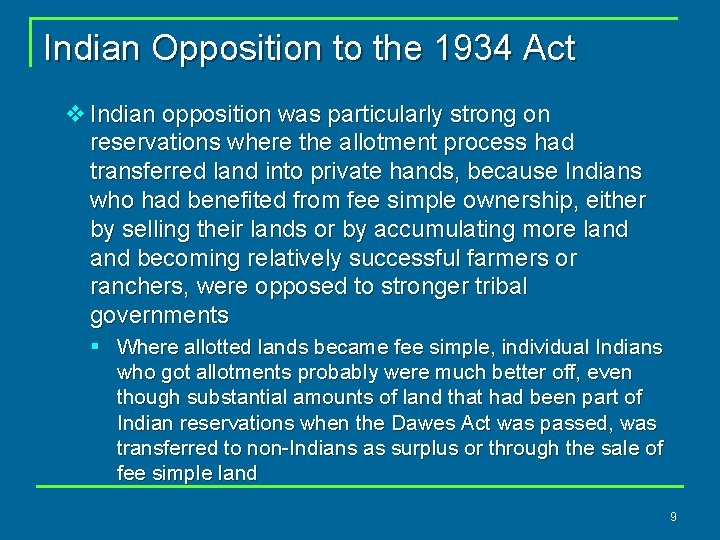 Indian Opposition to the 1934 Act

❖ Indian opposition was particularly strong on reservations where the allotment process had transferred land into private hands, because Indians who had benefited from fee simple ownership, either by selling their lands or by accumulating more land and becoming relatively successful farmers or ranchers, were opposed to stronger tribal governments

▪ Where allotted lands became fee simple, individual Indians who got allotments probably were much better off, even though substantial amounts of land that had been part of Indian reservations when the Dawes Act was passed, was transferred to non-Indians as surplus or through the sale of fee simple land

9